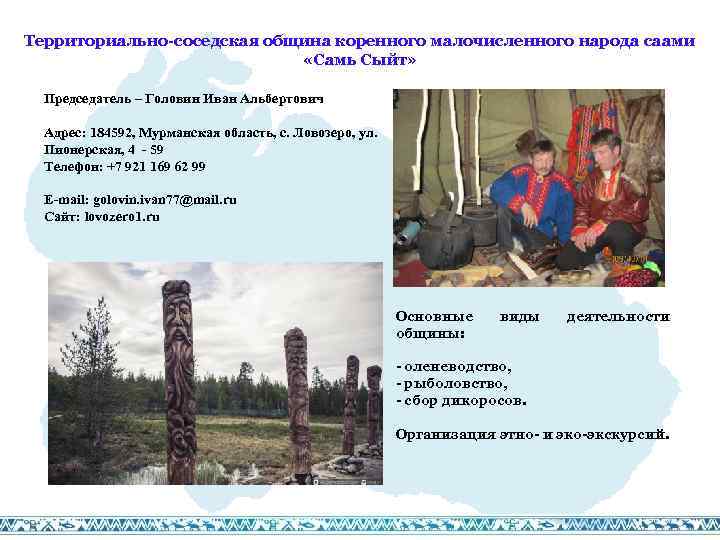 Территориально-соседская община коренного малочисленного народа саами «Самь Сыйт»

Председатель – Головин Иван Альбертович

Адрес: 184592, Мурманская область, с. Ловозеро, ул. Пионерская, 4 - 59
Телефон: +7 921 169 62 99

E-mail: golovin.ivan77@mail.ru
Сайт: lovozero1.ru

Основные виды деятельности общины:

- оленеводство,
- рыболовство,
- сбор дикоросов.

Организация этно- и эко-экскурсий.